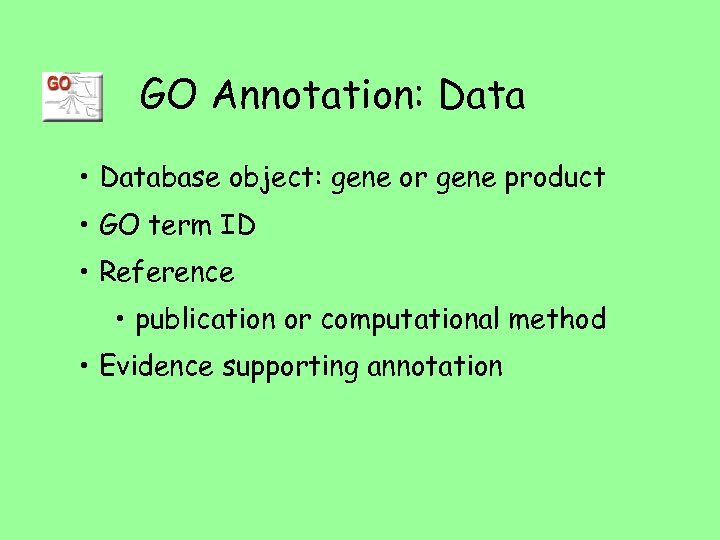 GO

GO Annotation: Data

• Database object: gene or gene product
• GO term ID
• Reference
  • publication or computational method
• Evidence supporting annotation